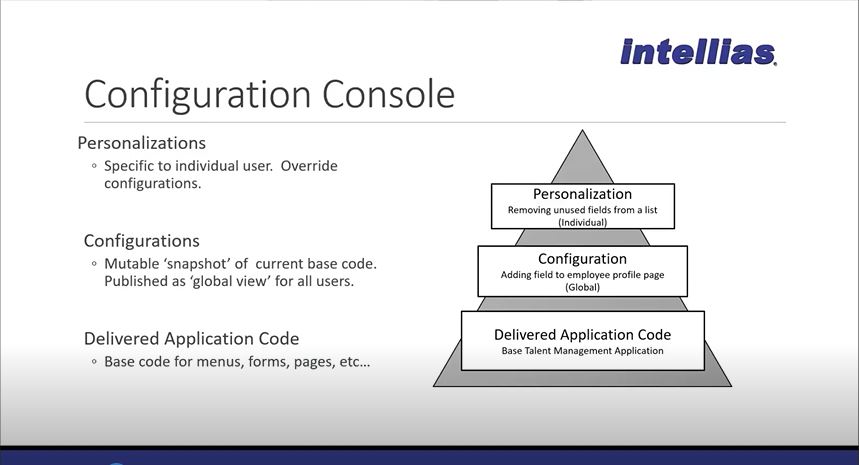 intellias

Configuration Console

Personalizations
◦ Specific to individual user. Override configurations.

Configurations
◦ Mutable 'snapshot' of current base code. Published as 'global view' for all users.

Delivered Application Code
◦ Base code for menus, forms, pages, etc…

Personalization
Removing unused fields from a list
(Individual)

Configuration
Adding field to employee profile page
(Global)

Delivered Application Code
Base Talent Management Application